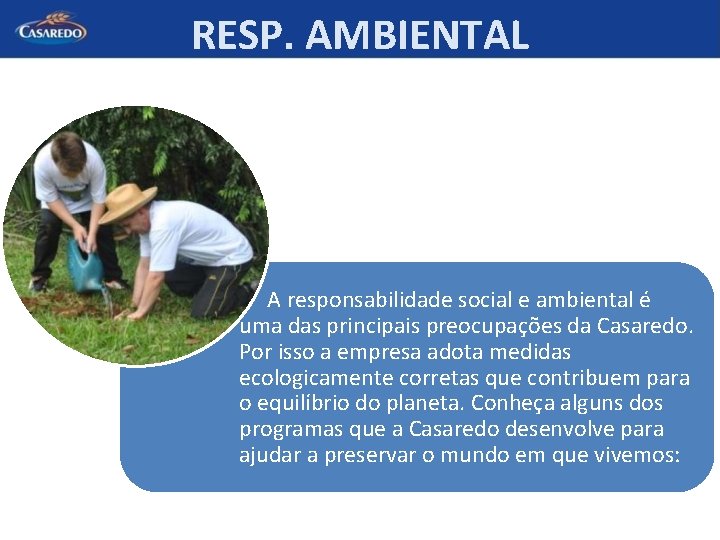 CASAREDO

RESP. AMBIENTAL

A responsabilidade social e ambiental é uma das principais preocupações da Casaredo. Por isso a empresa adota medidas ecologicamente corretas que contribuem para o equilíbrio do planeta. Conheça alguns dos programas que a Casaredo desenvolve para ajudar a preservar o mundo em que vivemos: